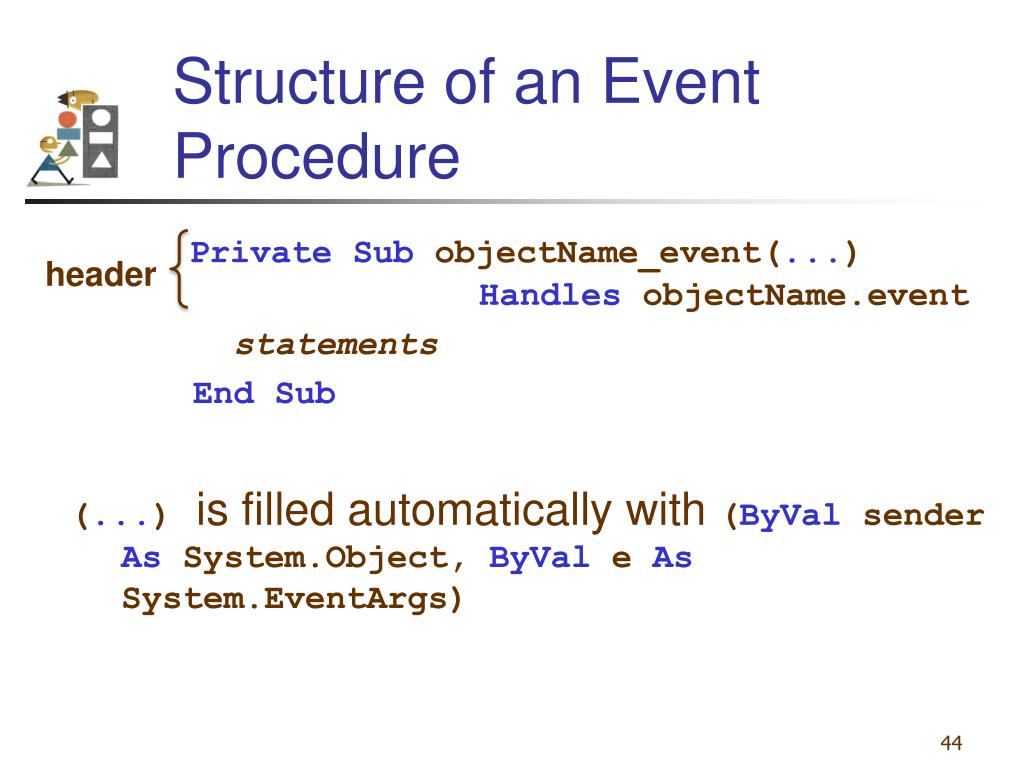 Structure of an Event Procedure

header

Private Sub objectName_event(...)
Handles objectName.event

statements

End Sub

(...) is filled automatically with (ByVal sender As System.Object, ByVal e As System.EventArgs)

44